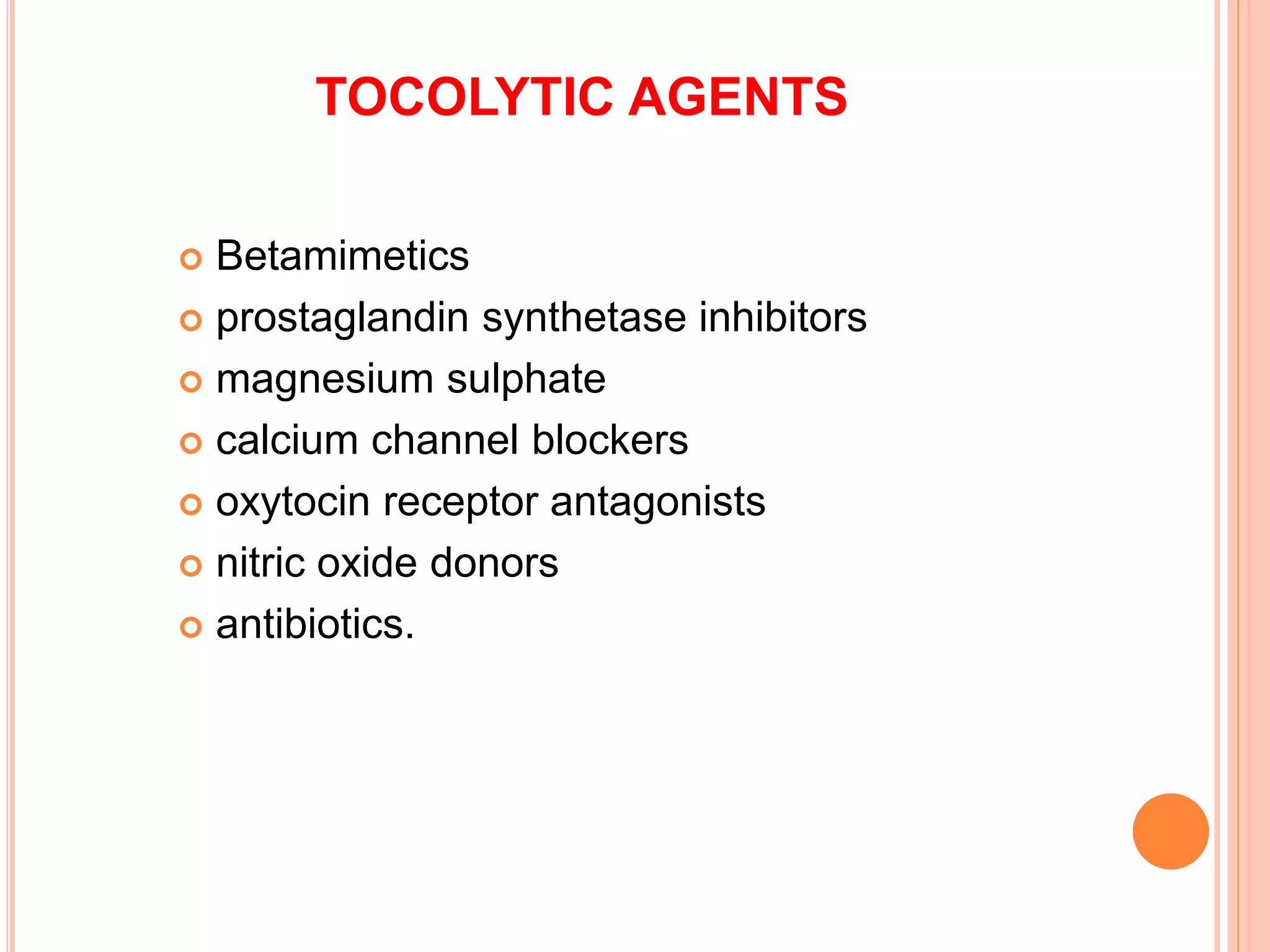 TOCOLYTIC AGENTS

- Betamimetics
- prostaglandin synthetase inhibitors
- magnesium sulphate
- calcium channel blockers
- oxytocin receptor antagonists
- nitric oxide donors
- antibiotics.